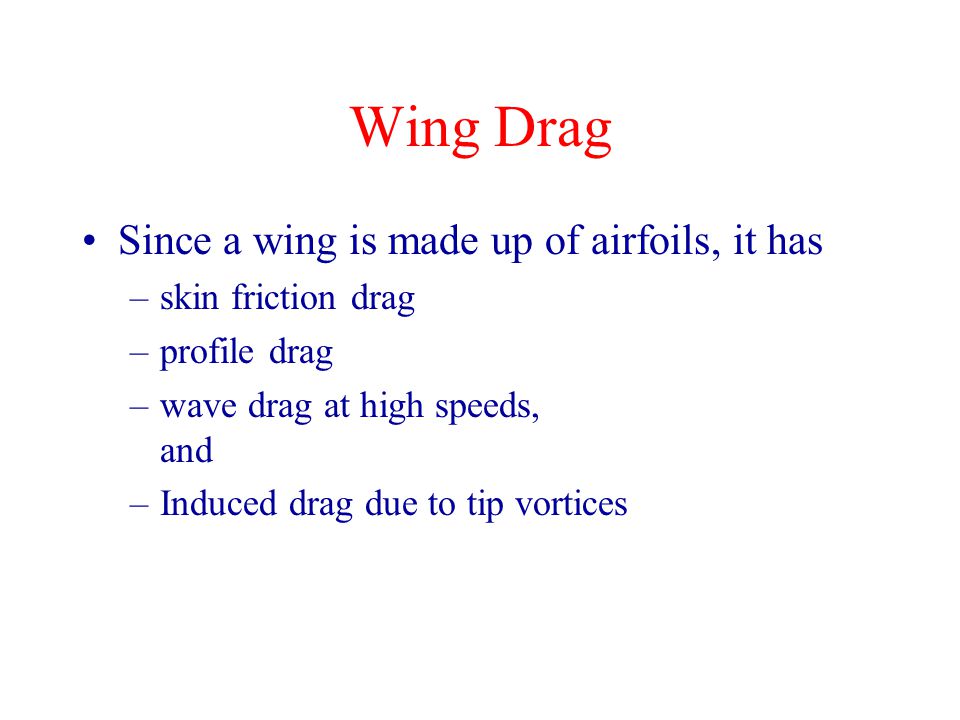 Wing Drag

• Since a wing is made up of airfoils, it has
– skin friction drag
– profile drag
– wave drag at high speeds, and
– Induced drag due to tip vortices